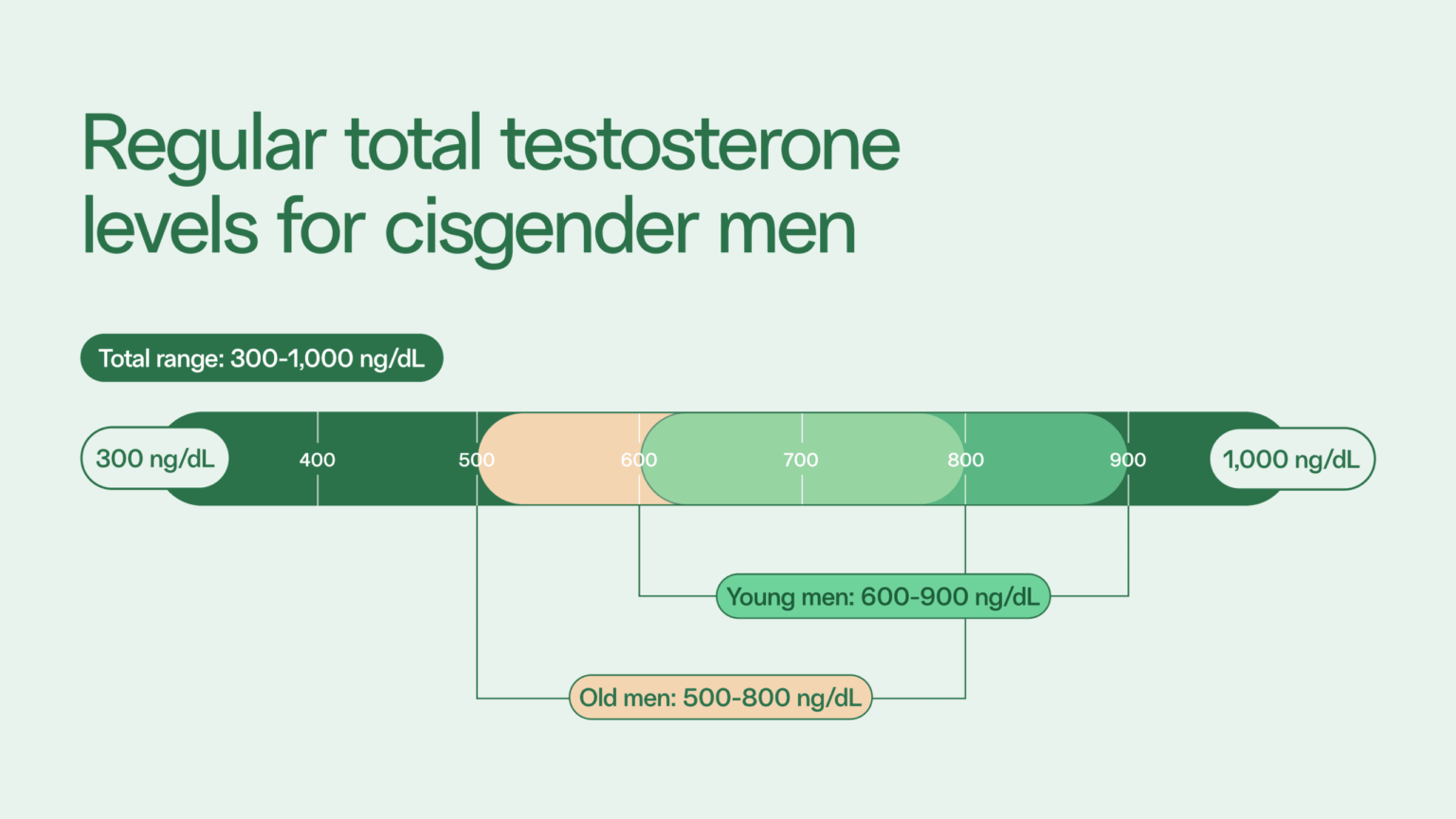 Regular total testosterone levels for cisgender men

Total range: 300-1,000 ng/dL

300 ng/dL
400
500
600
700
800
900
1,000 ng/dL

Young men: 600-900 ng/dL

Old men: 500-800 ng/dL